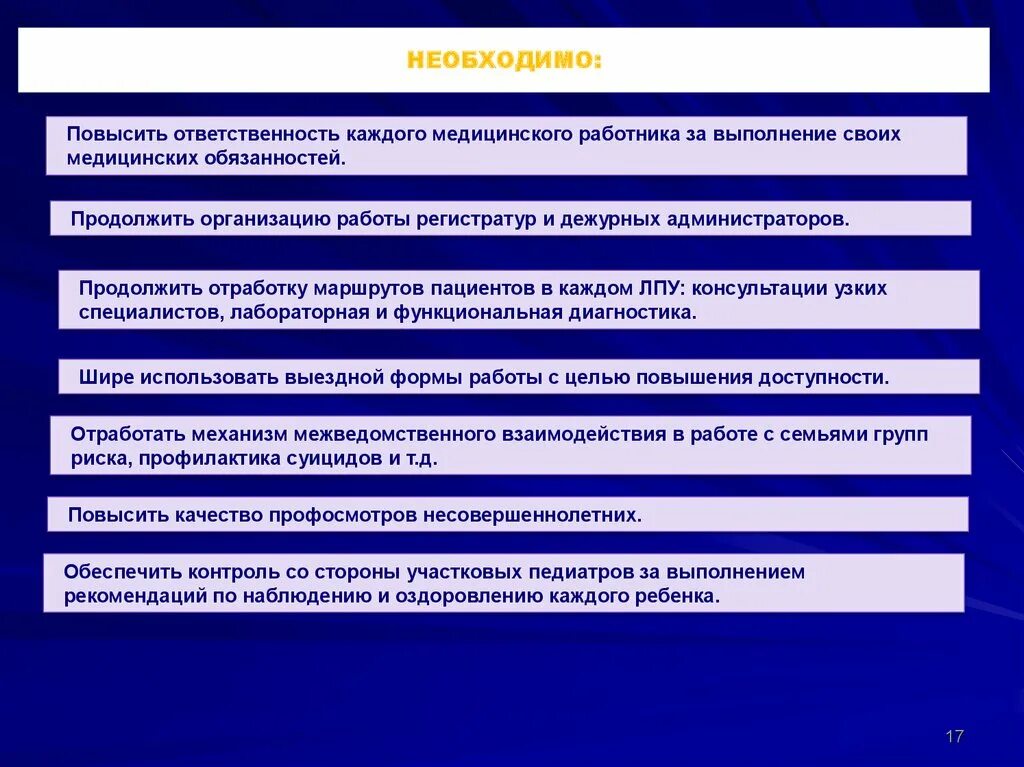 НЕОБХОДИМО:

Повысить ответственность каждого медицинского работника за выполнение своих медицинских обязанностей.

Продолжить организацию работы регистратур и дежурных администраторов.

Продолжить отработку маршрутов пациентов в каждом ЛПУ: консультации узких специалистов, лабораторная и функциональная диагностика.

Шире использовать выездной формы работы с целью повышения доступности.

Отработать механизм межведомственного взаимодействия в работе с семьями групп риска, профилактика суицидов и т.д.

Повысить качество профосмотров несовершеннолетних.

Обеспечить контроль со стороны участковых педиатров за выполнением рекомендаций по наблюдению и оздоровлению каждого ребенка.

17